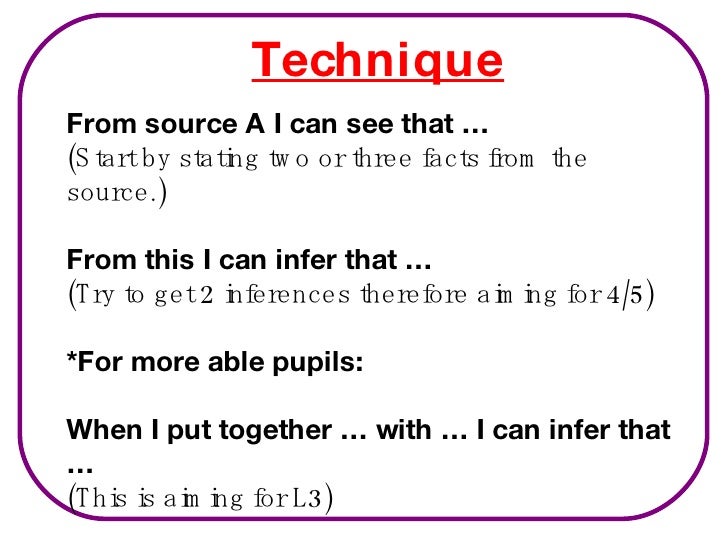 Technique

From source A I can see that …
(Start by stating two or three facts from the source.)

From this I can infer that …
(Try to get 2 inferences therefore aiming for 4/5)

*For more able pupils:

When I put together … with … I can infer that …
(This is aiming for L3)